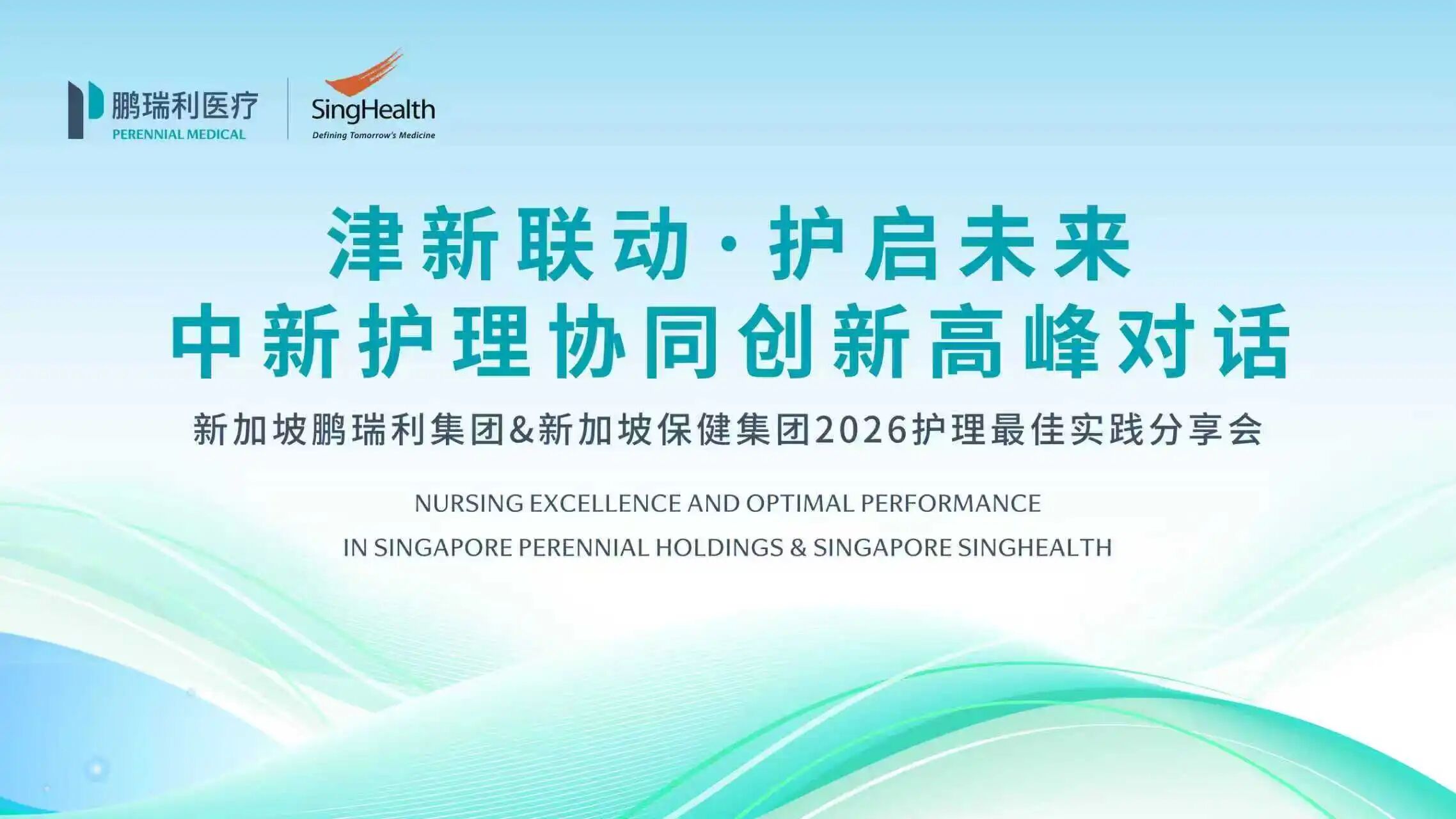 鹏瑞利医疗
PERENNIAL MEDICAL

SingHealth
Defining Tomorrow's Medicine

津新联动·护启未来
中新护理协同创新高峰对话

新加坡鹏瑞利集团&新加坡保健集团2026护理最佳实践分享会

NURSING EXCELLENCE AND OPTIMAL PERFORMANCE
IN SINGAPORE PERENNIAL HOLDINGS & SINGAPORE SINGHEALTH